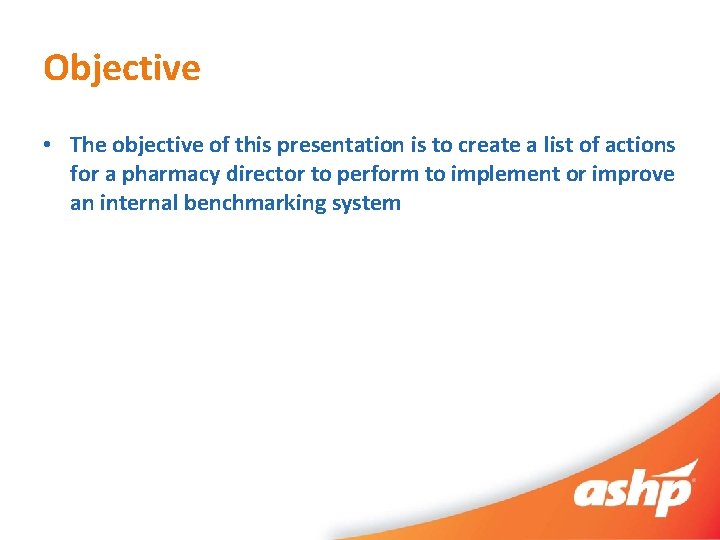 Objective

• The objective of this presentation is to create a list of actions for a pharmacy director to perform to implement or improve an internal benchmarking system

ashp